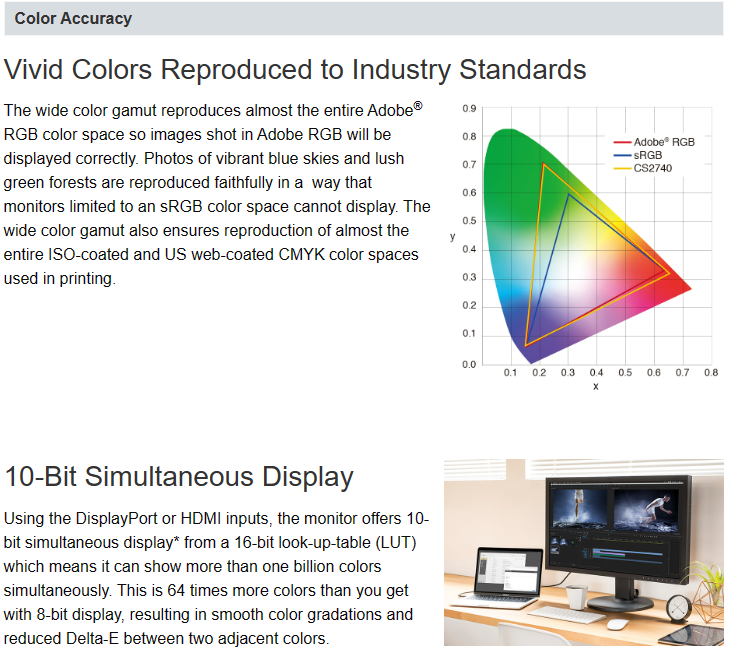 Color Accuracy

Vivid Colors Reproduced to Industry Standards

The wide color gamut reproduces almost the entire Adobe® RGB color space so images shot in Adobe RGB will be displayed correctly. Photos of vibrant blue skies and lush green forests are reproduced faithfully in a way that monitors limited to an sRGB color space cannot display. The wide color gamut also ensures reproduction of almost the entire ISO-coated and US web-coated CMYK color spaces used in printing.

0.9
0.8
0.7
0.6
0.5
0.4
0.3
0.2
0.1
0.0
y
0.1 0.2 0.3 0.4 0.5 0.6 0.7 0.8
x
Adobe® RGB
sRGB
CS2740

10-Bit Simultaneous Display

Using the DisplayPort or HDMI inputs, the monitor offers 10-bit simultaneous display* from a 16-bit look-up-table (LUT) which means it can show more than one billion colors simultaneously. This is 64 times more colors than you get with 8-bit display, resulting in smooth color gradations and reduced Delta-E between two adjacent colors.